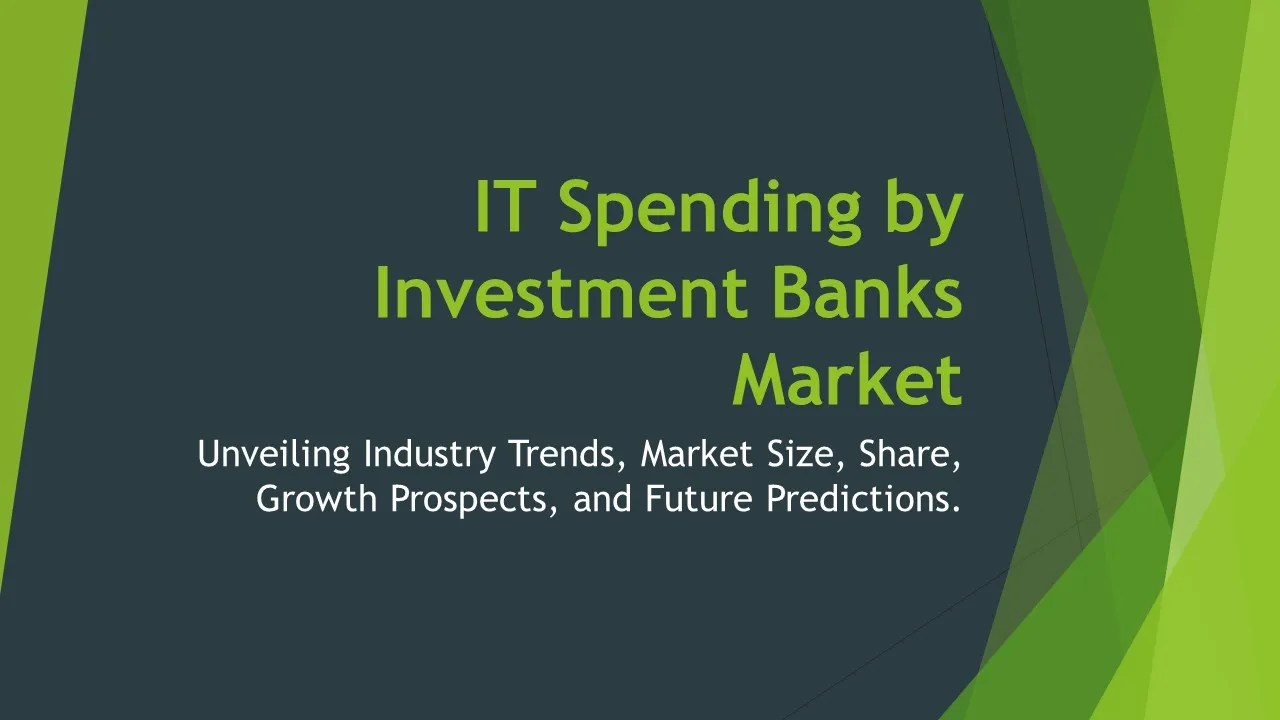 IT Spending by Investment Banks Market

Unveiling Industry Trends, Market Size, Share, Growth Prospects, and Future Predictions.